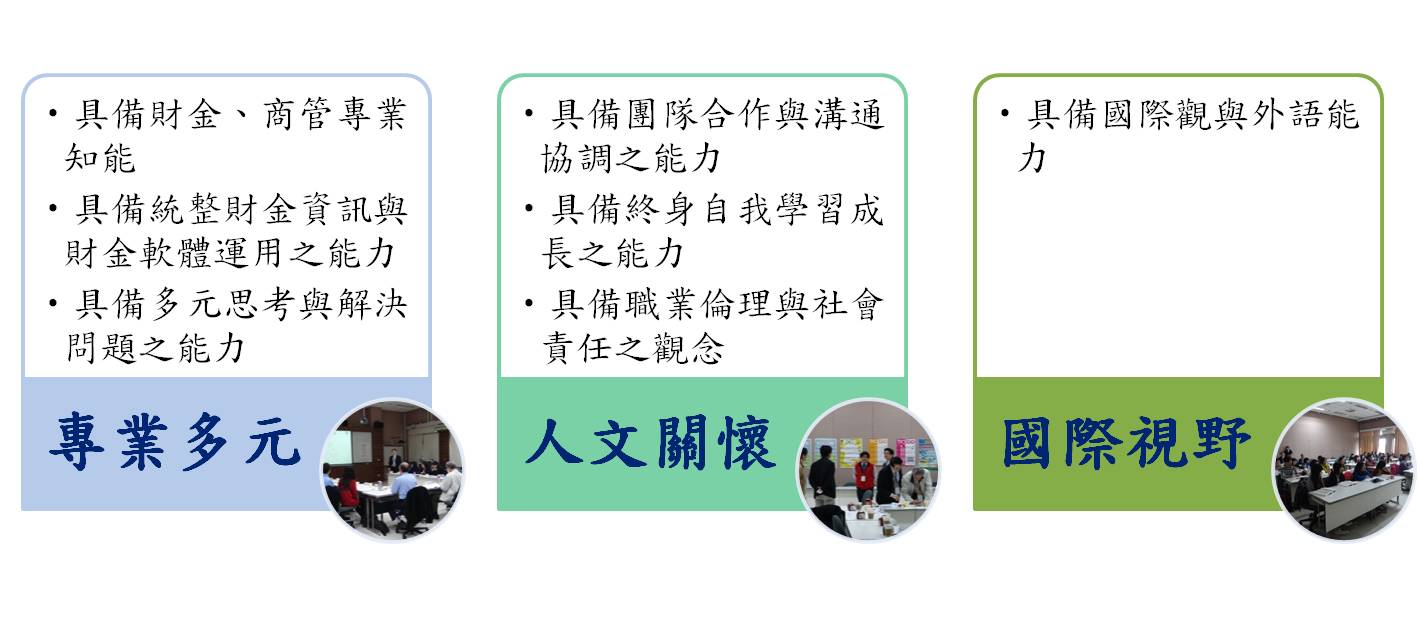 • 具備財金、商管專業知能
• 具備統整財金資訊與財金軟體運用之能力
• 具備多元思考與解決問題之能力

專業多元

• 具備團隊合作與溝通協調之能力
• 具備終身自我學習成長之能力
• 具備職業倫理與社會責任之觀念

人文關懷

• 具備國際觀與外語能力

國際視野